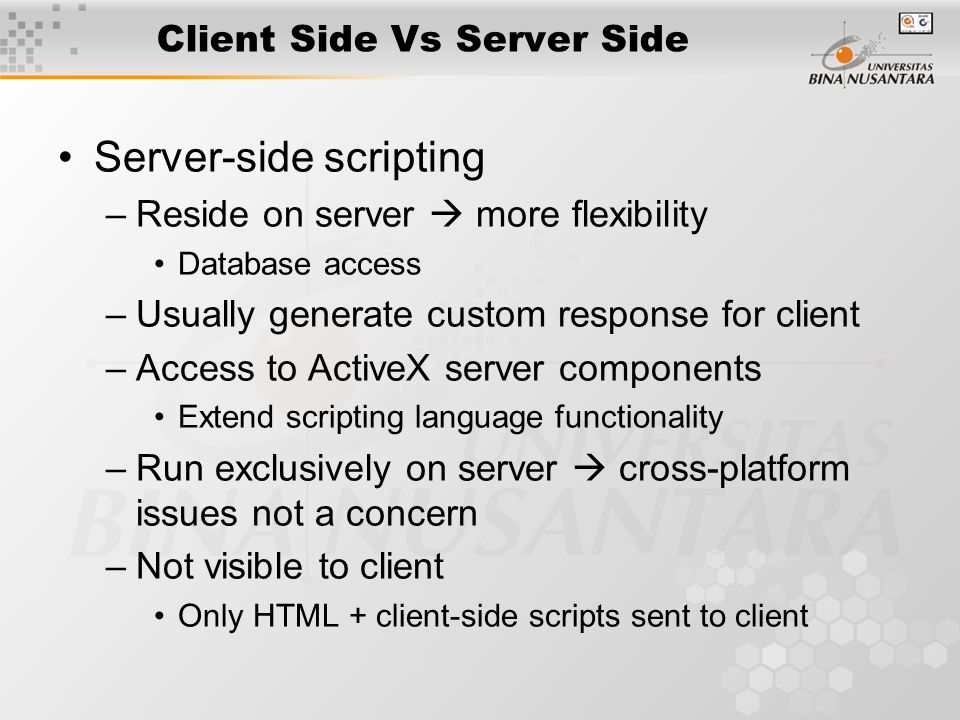 Client Side Vs Server Side

UNIVERSITAS BINA NUSANTARA

• Server-side scripting
– Reside on server → more flexibility
• Database access
– Usually generate custom response for client
– Access to ActiveX server components
• Extend scripting language functionality
– Run exclusively on server → cross-platform issues not a concern
– Not visible to client
• Only HTML + client-side scripts sent to client

UNIVERSITAS BINA NUSANTARA